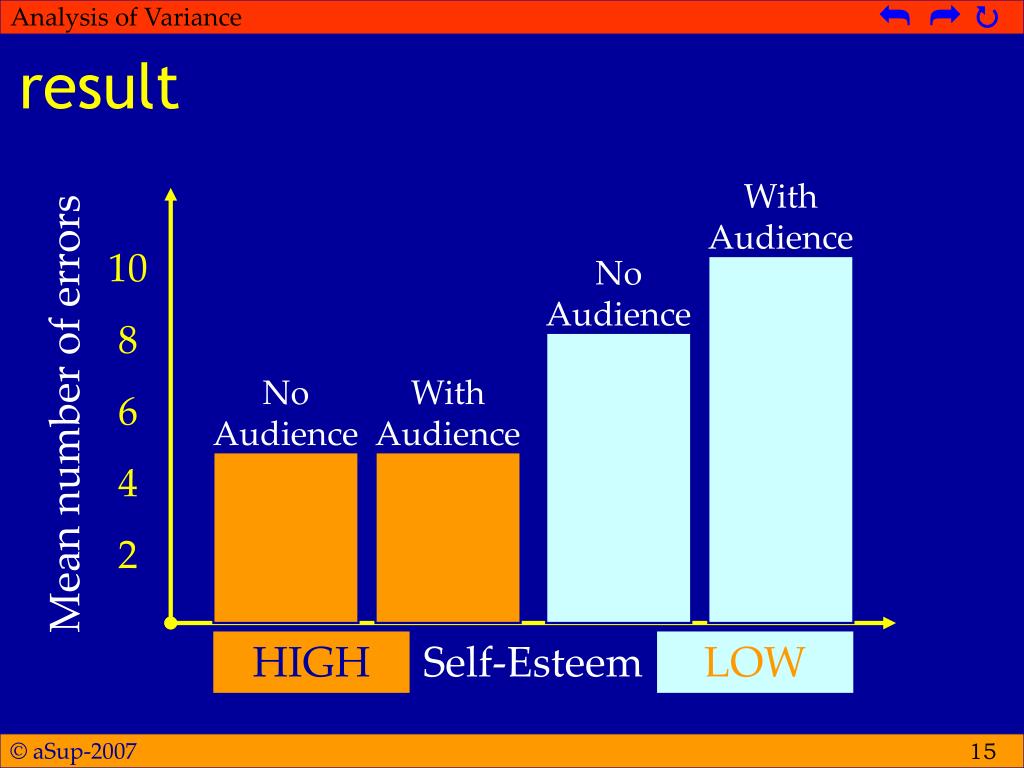 Analysis of Variance

result

Mean number of errors

10
8
6
4
2

No Audience

With Audience

No Audience

With Audience

HIGH Self-Esteem LOW

© aSup-2007

15